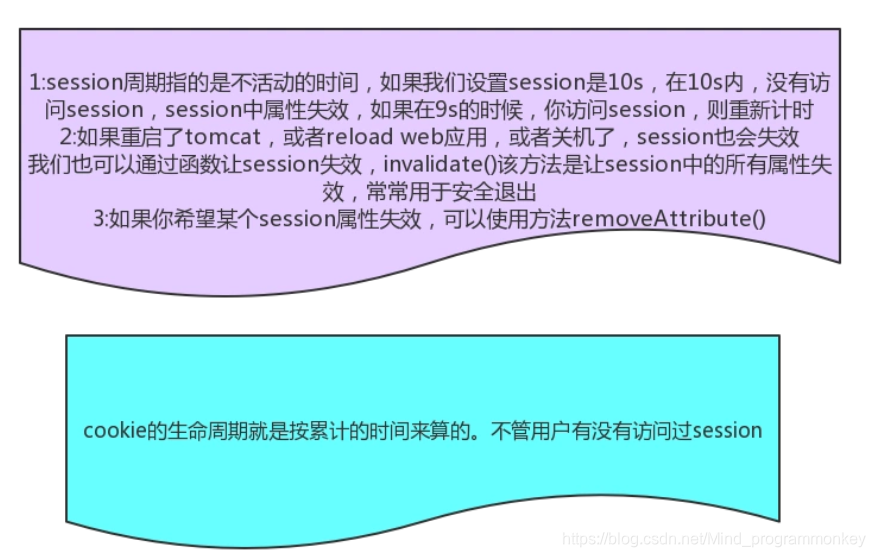 1:session周期指的是不活动的时间，如果我们设置session是10s，在10s内，没有访问session，session中属性失效，如果在9s的时候，你访问session，则重新计时
2:如果重启了tomcat，或者reload web应用，或者关机了，session也会失效
我们也可以通过函数让session失效，invalidate()该方法是让session中的所有属性失效，常常用于安全退出
3:如果你希望某个session属性失效，可以使用方法removeAttribute()

cookie的生命周期就是按累计的时间来算的。不管用户有没有访问过session

https://blog.csdn.net/Mind_programmonkey